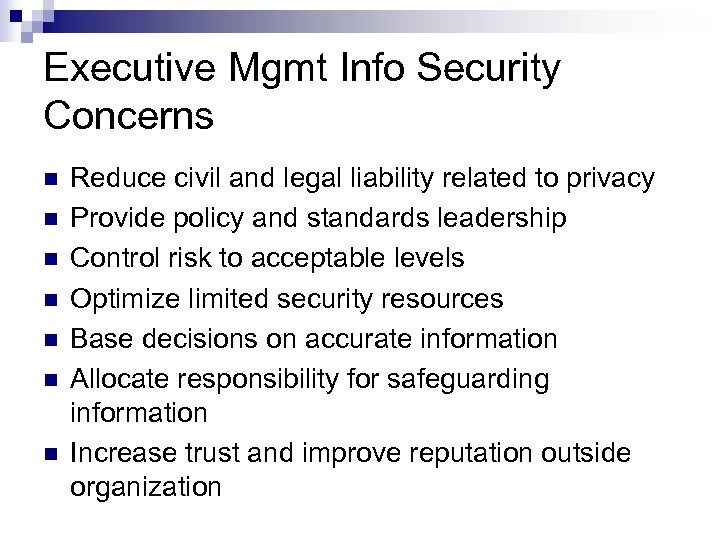 Executive Mgmt Info Security Concerns

- Reduce civil and legal liability related to privacy
- Provide policy and standards leadership
- Control risk to acceptable levels
- Optimize limited security resources
- Base decisions on accurate information
- Allocate responsibility for safeguarding information
- Increase trust and improve reputation outside organization